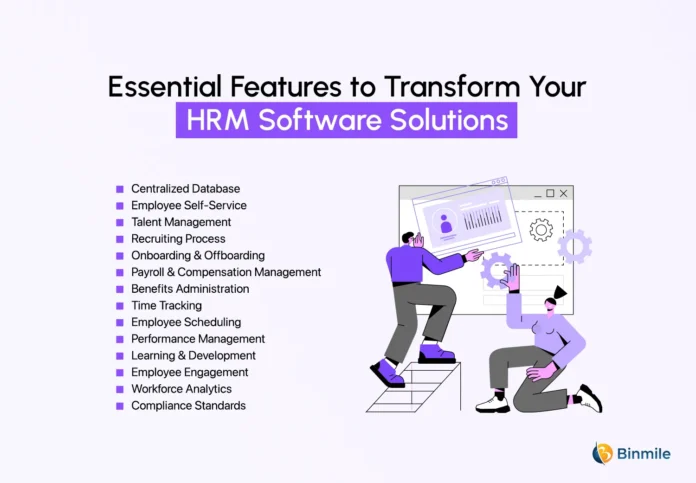 Essential Features to Transform Your
HRM Software Solutions

- Centralized Database
- Employee Self-Service
- Talent Management
- Recruiting Process
- Onboarding & Offboarding
- Payroll & Compensation Management
- Benefits Administration
- Time Tracking
- Employee Scheduling
- Performance Management
- Learning & Development
- Employee Engagement
- Workforce Analytics
- Compliance Standards

Binmile